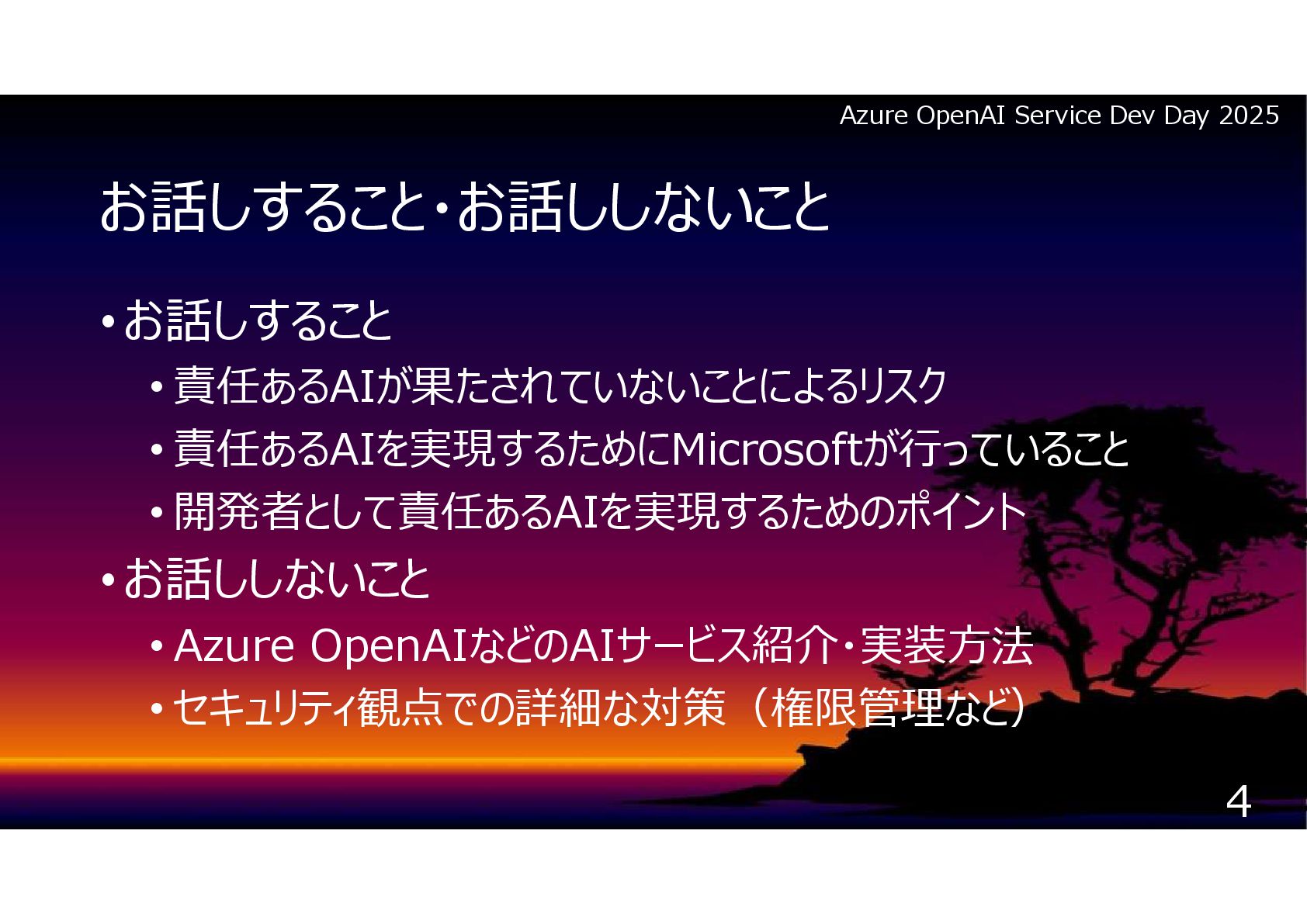 Azure OpenAI Service Dev Day 2025

お話しすること・お話ししないこと

• お話しすること
• 責任あるAIが果たされていないことによるリスク
• 責任あるAIを実現するためにMicrosoftが行っていること
• 開発者として責任あるAIを実現するためのポイント
• お話ししないこと
• Azure OpenAIなどのAIサービス紹介・実装方法
• セキュリティ観点での詳細な対策（権限管理など）

4